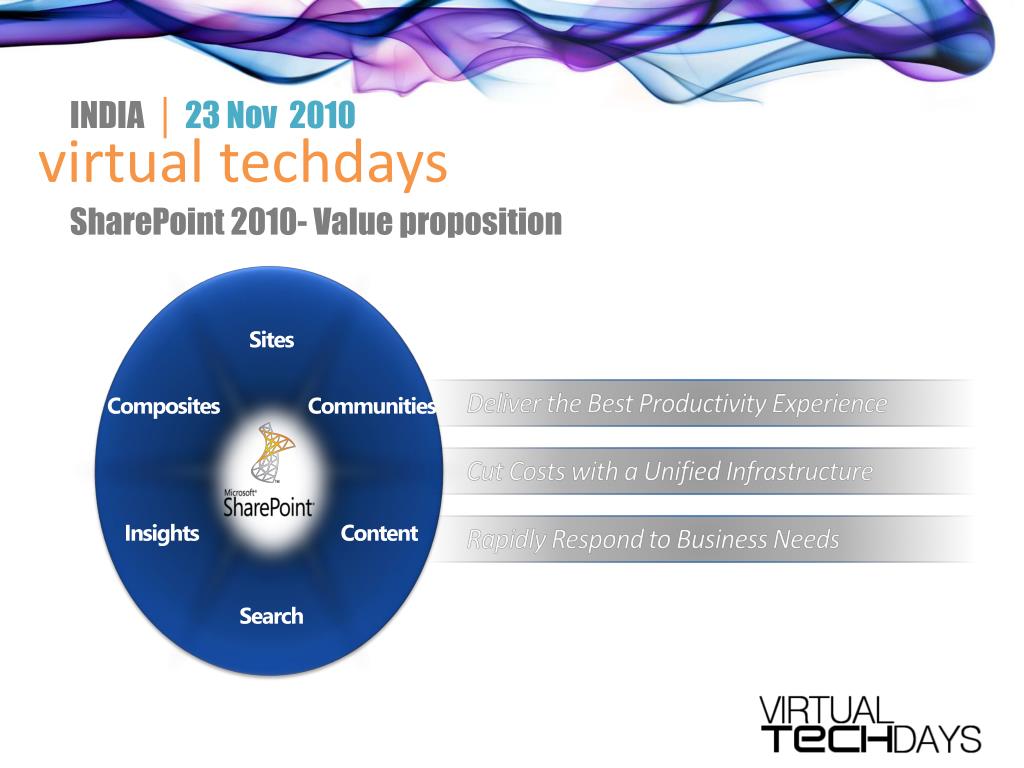 INDIA | 23 Nov 2010
virtual techdays

SharePoint 2010- Value proposition

Sites
Composites
Communities
Microsoft SharePoint
Insights
Content
Search

Deliver the Best Productivity Experience
Cut Costs with a Unified Infrastructure
Rapidly Respond to Business Needs

VIRTUAL TECHDAYS